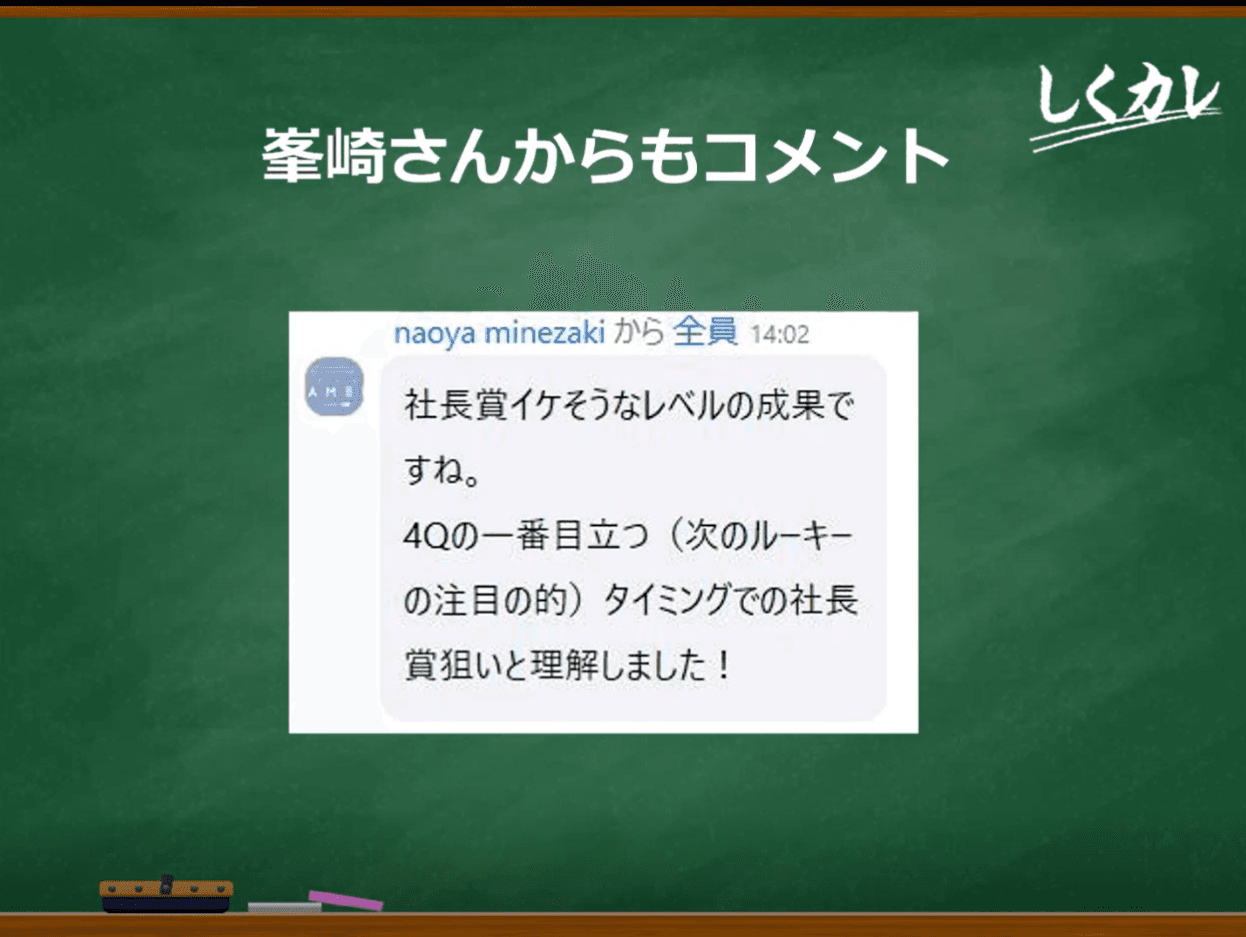 しくカレ

峯崎さんからもコメント

naoya minezaki から 全員 14:02

AMB

社長賞イケそうなレベルの成果ですね。
4Qの一番目立つ（次のルーキーの注目の的）タイミングでの社長賞狙いと理解しました！